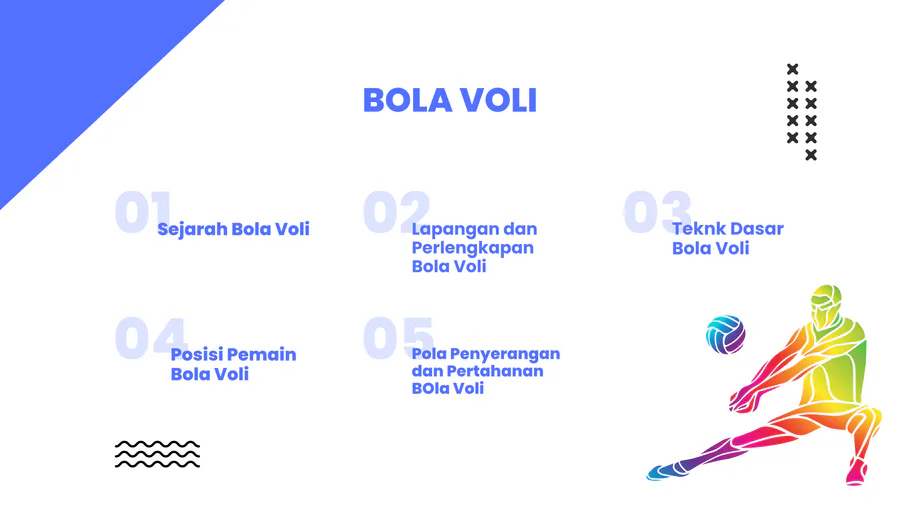 BOLA VOLI

01
Sejarah Bola Voli

02
Lapangan dan Perlengkapan Bola Voli

03
Teknk Dasar Bola Voli

04
Posisi Pemain Bola Voli

05
Pola Penyerangan dan Pertahanan BOla Voli